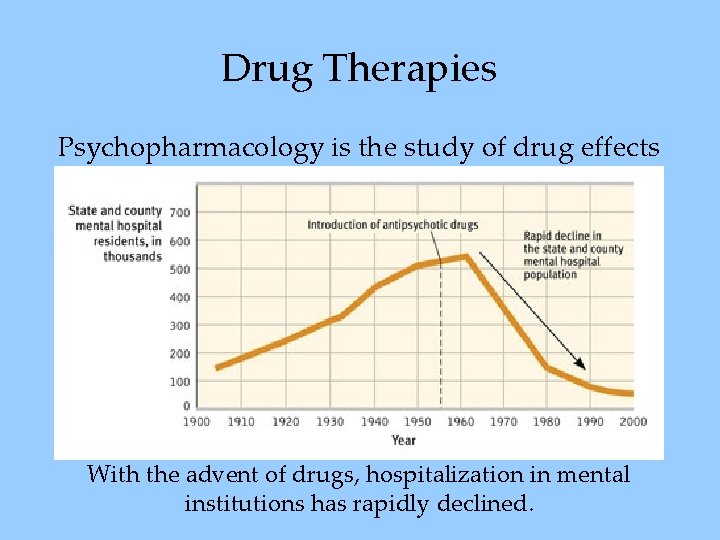 Drug Therapies

Psychopharmacology is the study of drug effects

State and county mental hospital residents, in thousands

700
600
500
400
300
200
100
0

Introduction of antipsychotic drugs

Rapid decline in the state and county mental hospital population

1900 1910 1920 1930 1940 1950 1960 1970 1980 1990 2000

Year

With the advent of drugs, hospitalization in mental institutions has rapidly declined.